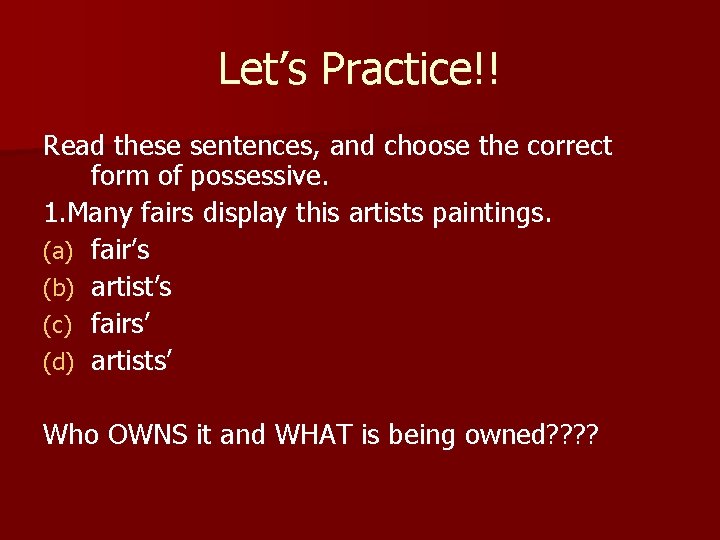 Let’s Practice!!

Read these sentences, and choose the correct form of possessive.

1.Many fairs display this artists paintings.

(a) fair’s
(b) artist’s
(c) fairs’
(d) artists’

Who OWNS it and WHAT is being owned????